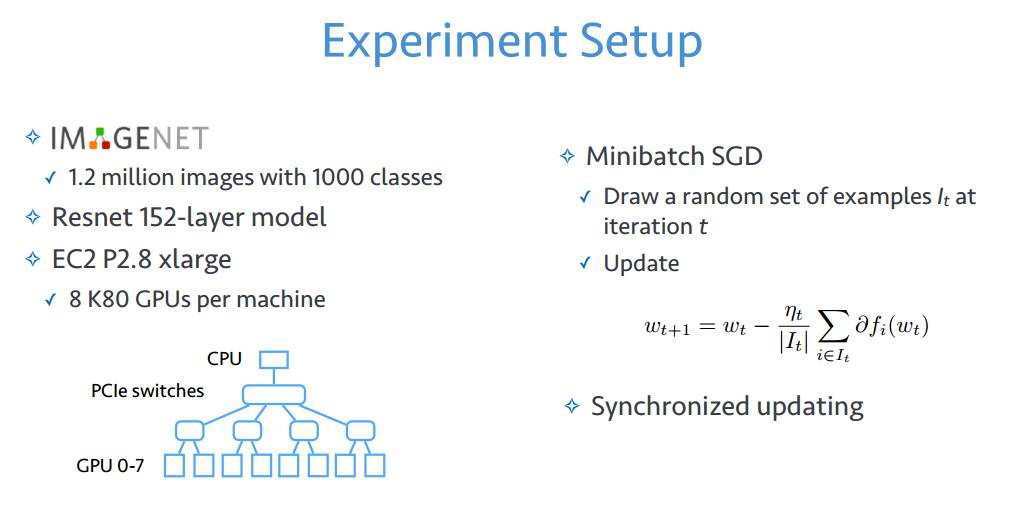 Experiment Setup

✧ IMAGENET
✓ 1.2 million images with 1000 classes
✧ Resnet 152-layer model
✧ EC2 P2.8 xlarge
✓ 8 K80 GPUs per machine

CPU
PCIe switches
GPU 0-7

✧ Minibatch SGD
✓ Draw a random set of examples $I_t$ at iteration $t$
✓ Update

$w_{t+1} = w_t - \frac{\eta_t}{|I_t|} \sum_{i \in I_t} \partial f_i(w_t)$

✧ Synchronized updating